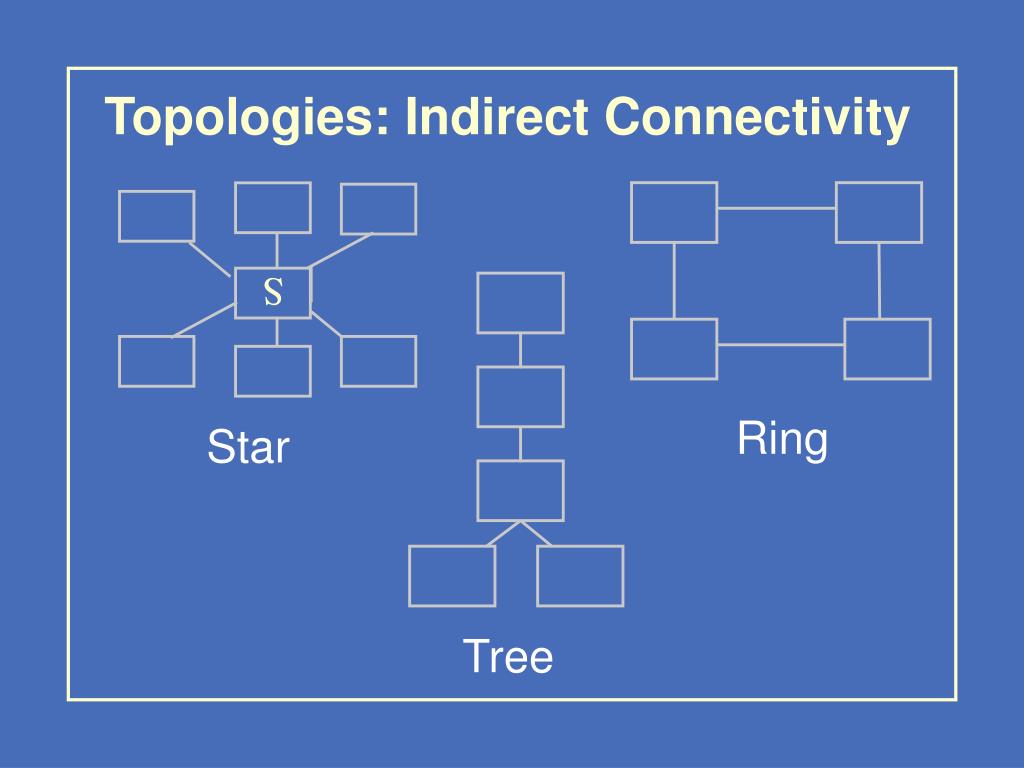 Topologies: Indirect Connectivity

S

Star

Ring

Tree